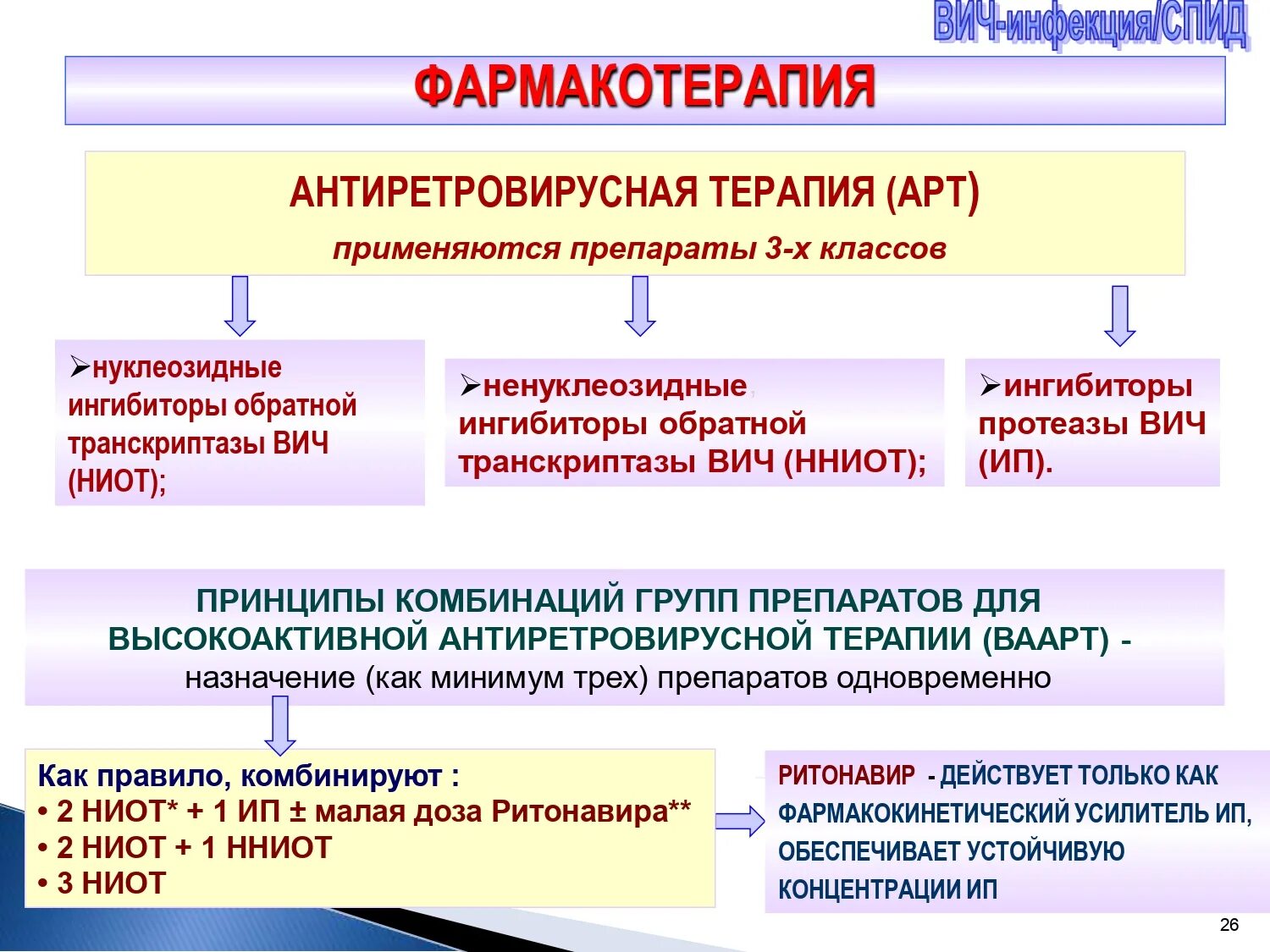 ВИЧ-инфекция/СПИД

ФАРМАКОТЕРАПИЯ

АНТИРЕТРОВИРУСНАЯ ТЕРАПИЯ (АРТ)

применяются препараты 3-х классов

➢нуклеозидные ингибиторы обратной транскриптазы ВИЧ (НИОТ);

➢ненуклеозидные, ингибиторы обратной транскриптазы ВИЧ (ННИОТ);

➢ингибиторы протеазы ВИЧ (ИП).

ПРИНЦИПЫ КОМБИНАЦИЙ ГРУПП ПРЕПАРАТОВ ДЛЯ ВЫСОКОАКТИВНОЙ АНТИРЕТРОВИРУСНОЙ ТЕРАПИИ (ВААРТ) - назначение (как минимум трех) препаратов одновременно

Как правило, комбинируют :
• 2 НИОТ* + 1 ИП ± малая доза Ритонавира**
• 2 НИОТ + 1 ННИОТ
• 3 НИОТ

РИТОНАВИР - ДЕЙСТВУЕТ ТОЛЬКО КАК ФАРМАКОКИНЕТИЧЕСКИЙ УСИЛИТЕЛЬ ИП, ОБЕСПЕЧИВАЕТ УСТОЙЧИВУЮ КОНЦЕНТРАЦИИ ИП

26